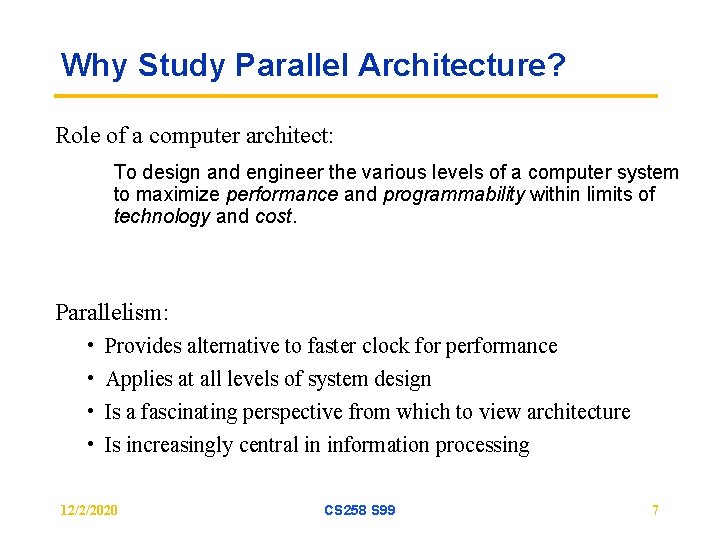 Why Study Parallel Architecture?

Role of a computer architect:

To design and engineer the various levels of a computer system to maximize performance and programmability within limits of technology and cost.

Parallelism:

• Provides alternative to faster clock for performance
• Applies at all levels of system design
• Is a fascinating perspective from which to view architecture
• Is increasingly central in information processing

12/2/2020 CS258 S99 7